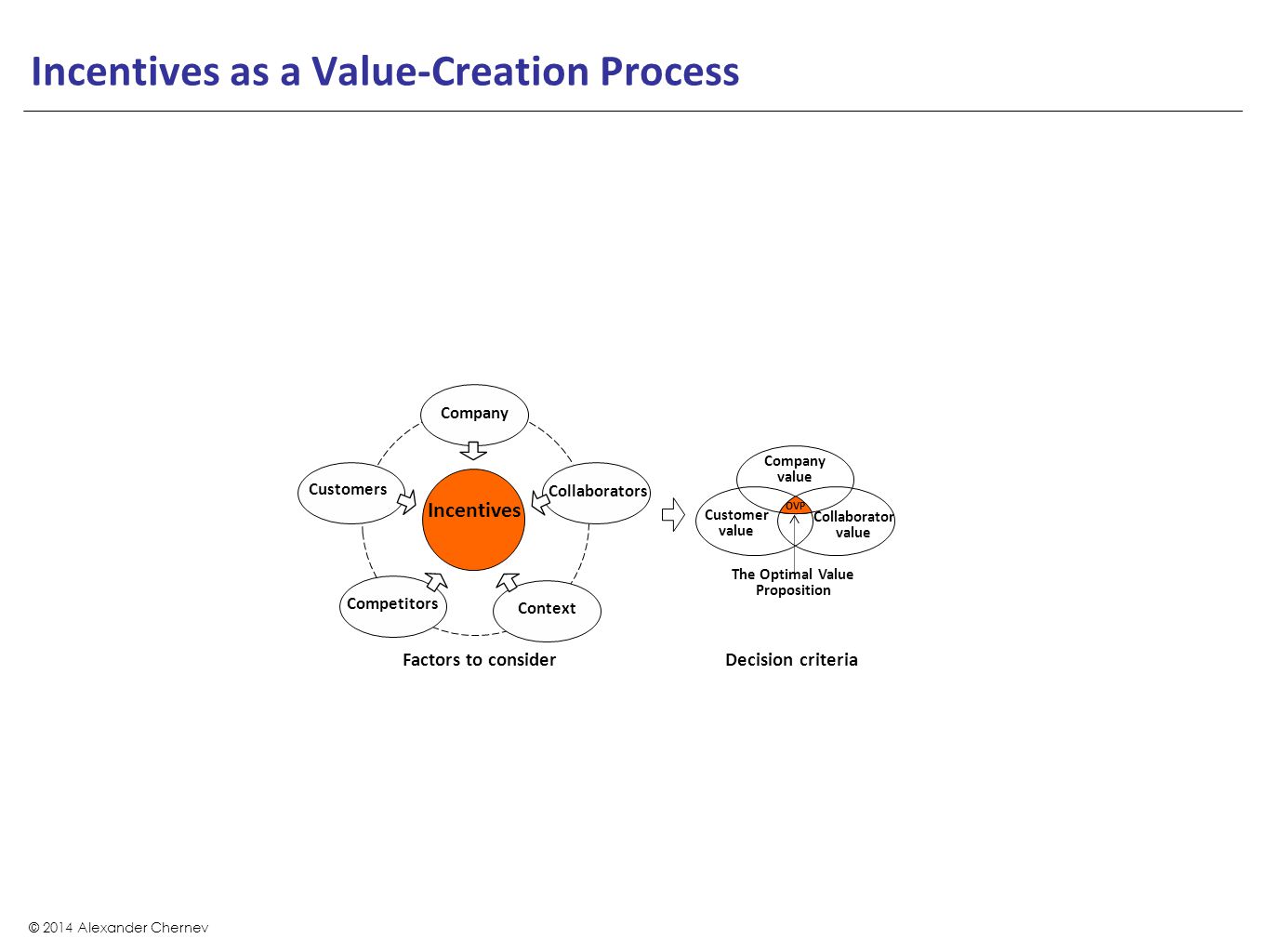 Incentives as a Value-Creation Process

Company

Customers

Incentives

Collaborators

Competitors

Context

Factors to consider

Company value

Customer value

OVP

Collaborator value

The Optimal Value Proposition

Decision criteria

© 2014 Alexander Chernev